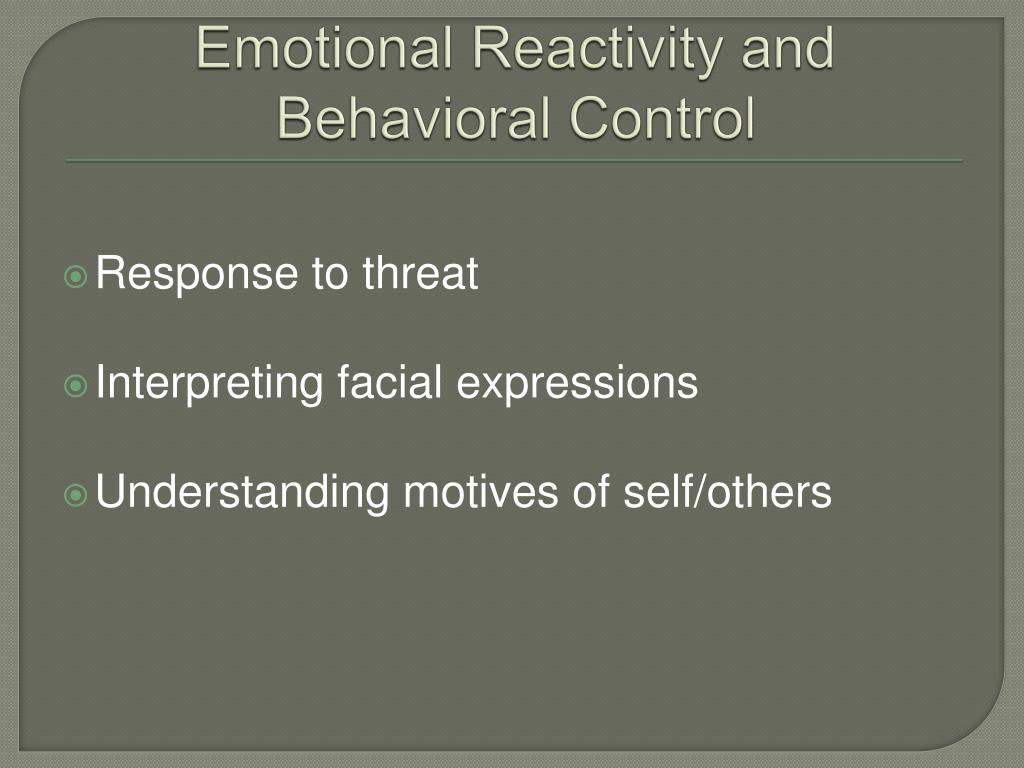 Emotional Reactivity and Behavioral Control

Response to threat

Interpreting facial expressions

Understanding motives of self/others